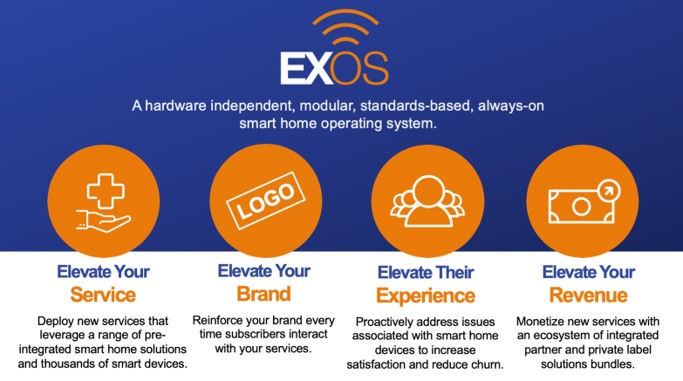 EXOS

A hardware independent, modular, standards-based, always-on smart home operating system.

LOGO

Elevate Your
Service

Deploy new services that leverage a range of pre-integrated smart home solutions and thousands of smart devices.

Elevate Your
Brand

Reinforce your brand every time subscribers interact with your services.

Elevate Their
Experience

Proactively address issues associated with smart home devices to increase satisfaction and reduce churn.

Elevate Your
Revenue

Monetize new services with an ecosystem of integrated partner and private label solutions bundles.